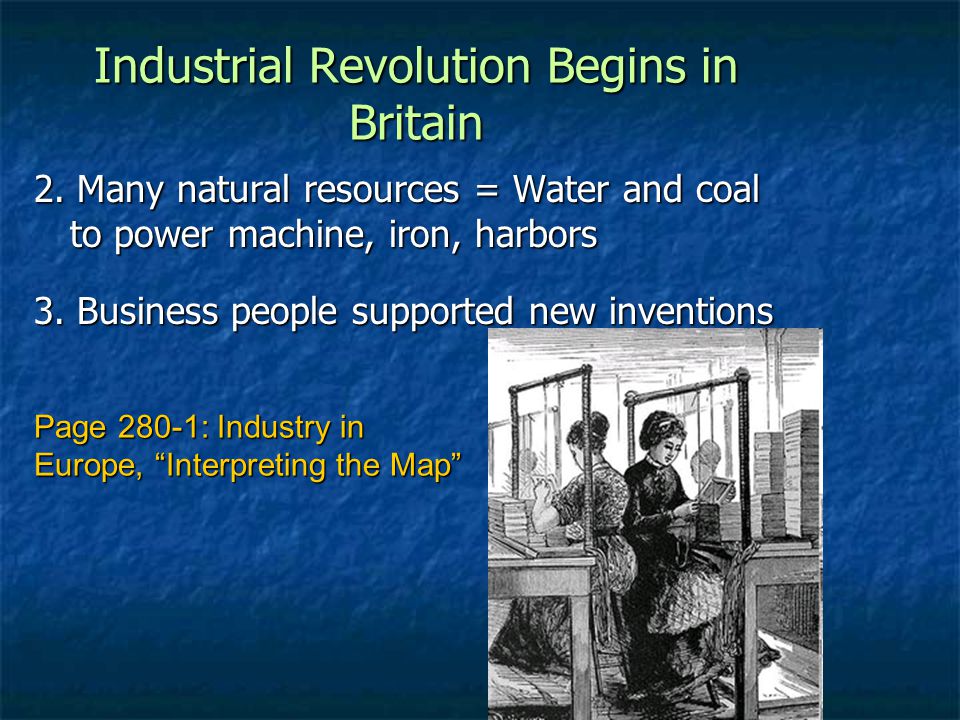 Industrial Revolution Begins in Britain

2. Many natural resources = Water and coal to power machine, iron, harbors

3. Business people supported new inventions

Page 280-1: Industry in Europe, “Interpreting the Map”